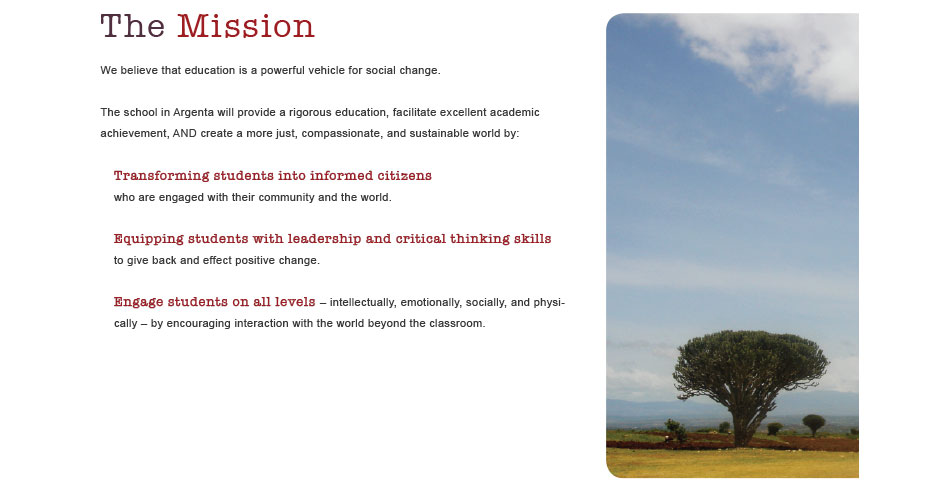 The Mission

We believe that education is a powerful vehicle for social change.

The school in Argenta will provide a rigorous education, facilitate excellent academic achievement, AND create a more just, compassionate, and sustainable world by:

Transforming students into informed citizens who are engaged with their community and the world.

Equipping students with leadership and critical thinking skills to give back and effect positive change.

Engage students on all levels – intellectually, emotionally, socially, and physically – by encouraging interaction with the world beyond the classroom.